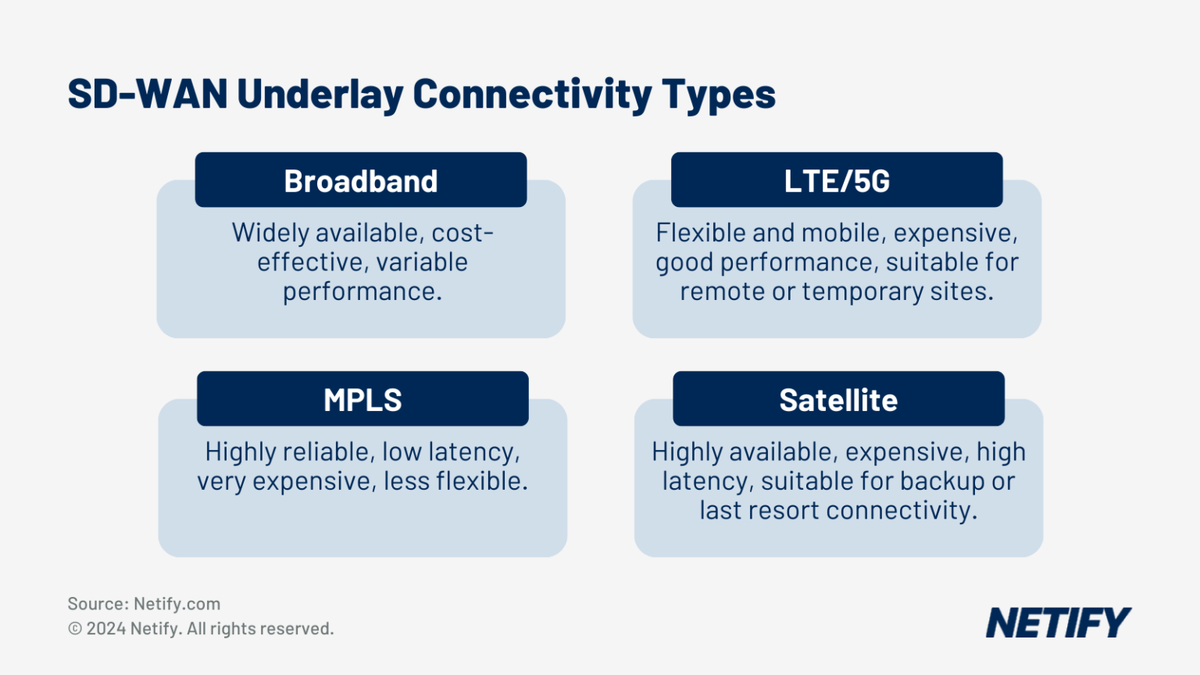 SD-WAN Underlay Connectivity Types

Broadband

Widely available, cost-effective, variable performance.

LTE/5G

Flexible and mobile, expensive, good performance, suitable for remote or temporary sites.

MPLS

Highly reliable, low latency, very expensive, less flexible.

Satellite

Highly available, expensive, high latency, suitable for backup or last resort connectivity.

Source: Netify.com
© 2024 Netify. All rights reserved.

NETIFY